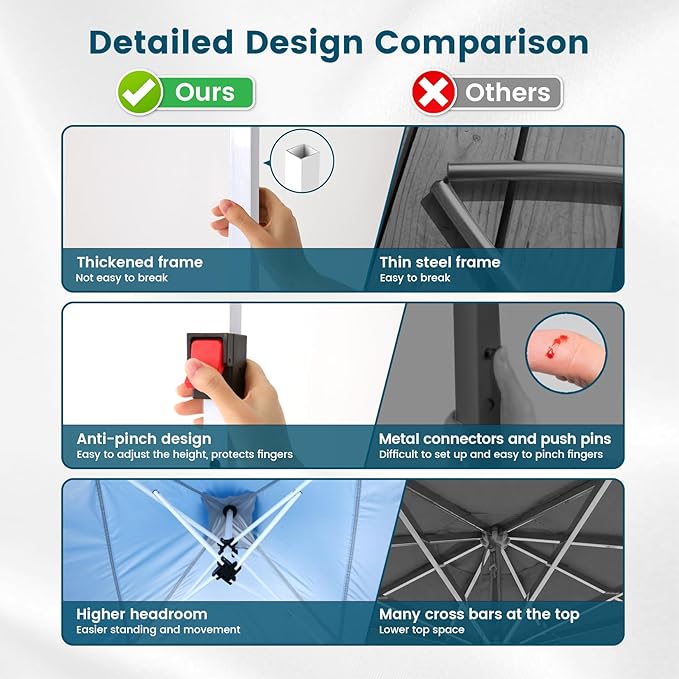 Detailed Design Comparison

Ours

Others

Thickened frame
Not easy to break

Thin steel frame
Easy to break

Anti-pinch design
Easy to adjust the height, protects fingers

Metal connectors and push pins
Difficult to set up and easy to pinch fingers

Higher headroom
Easier standing and movement

Many cross bars at the top
Lower top space